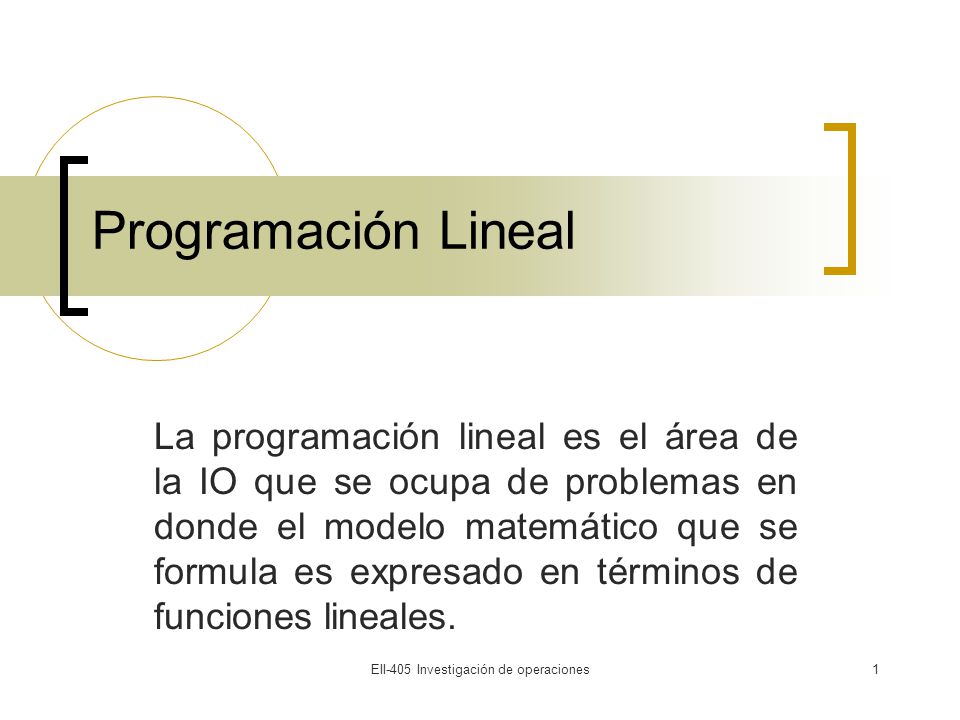 Programación Lineal

La programación lineal es el área de la IO que se ocupa de problemas en donde el modelo matemático que se formula es expresado en términos de funciones lineales.

EII-405 Investigación de operaciones

1